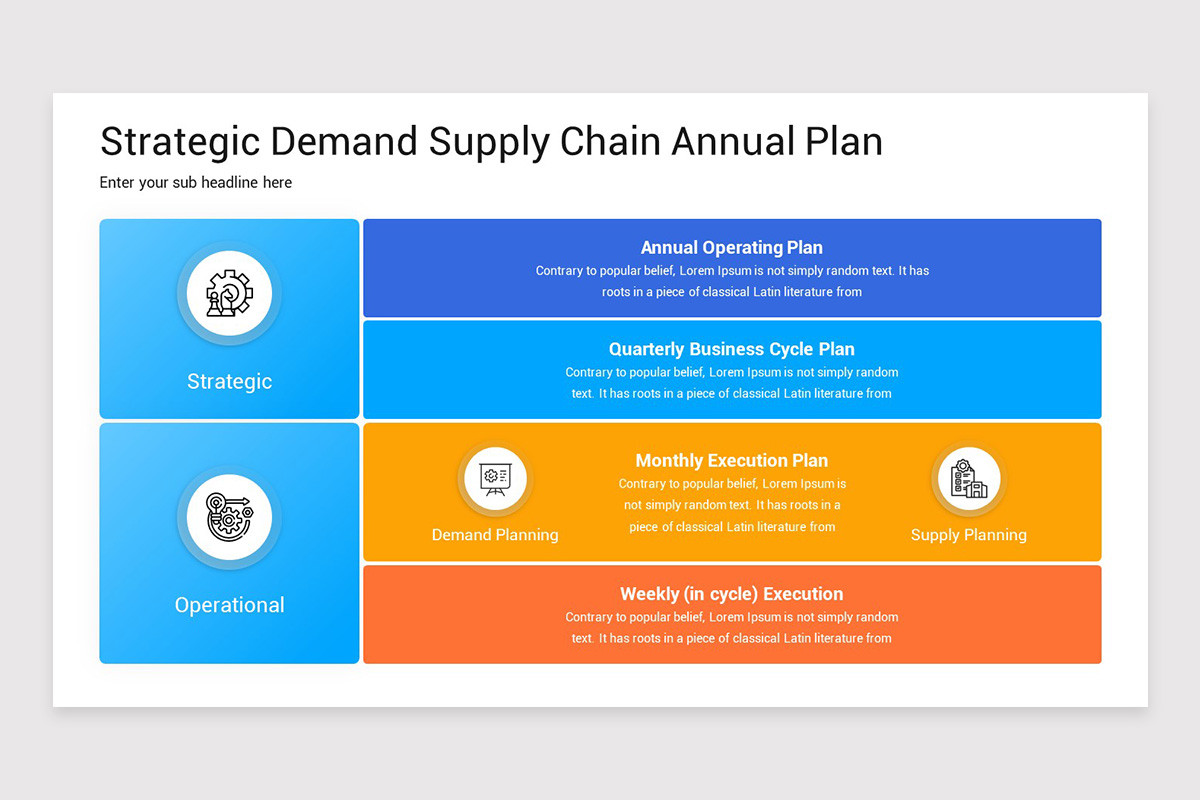 Strategic Demand Supply Chain Annual Plan

Enter your sub headline here

Strategic

Annual Operating Plan
Contrary to popular belief, Lorem Ipsum is not simply random text. It has roots in a piece of classical Latin literature from

Quarterly Business Cycle Plan
Contrary to popular belief, Lorem Ipsum is not simply random text. It has roots in a piece of classical Latin literature from

Operational

Demand Planning

Monthly Execution Plan
Contrary to popular belief, Lorem Ipsum is not simply random text. It has roots in a piece of classical Latin literature from

Supply Planning

Weekly (in cycle) Execution
Contrary to popular belief, Lorem Ipsum is not simply random text. It has roots in a piece of classical Latin literature from